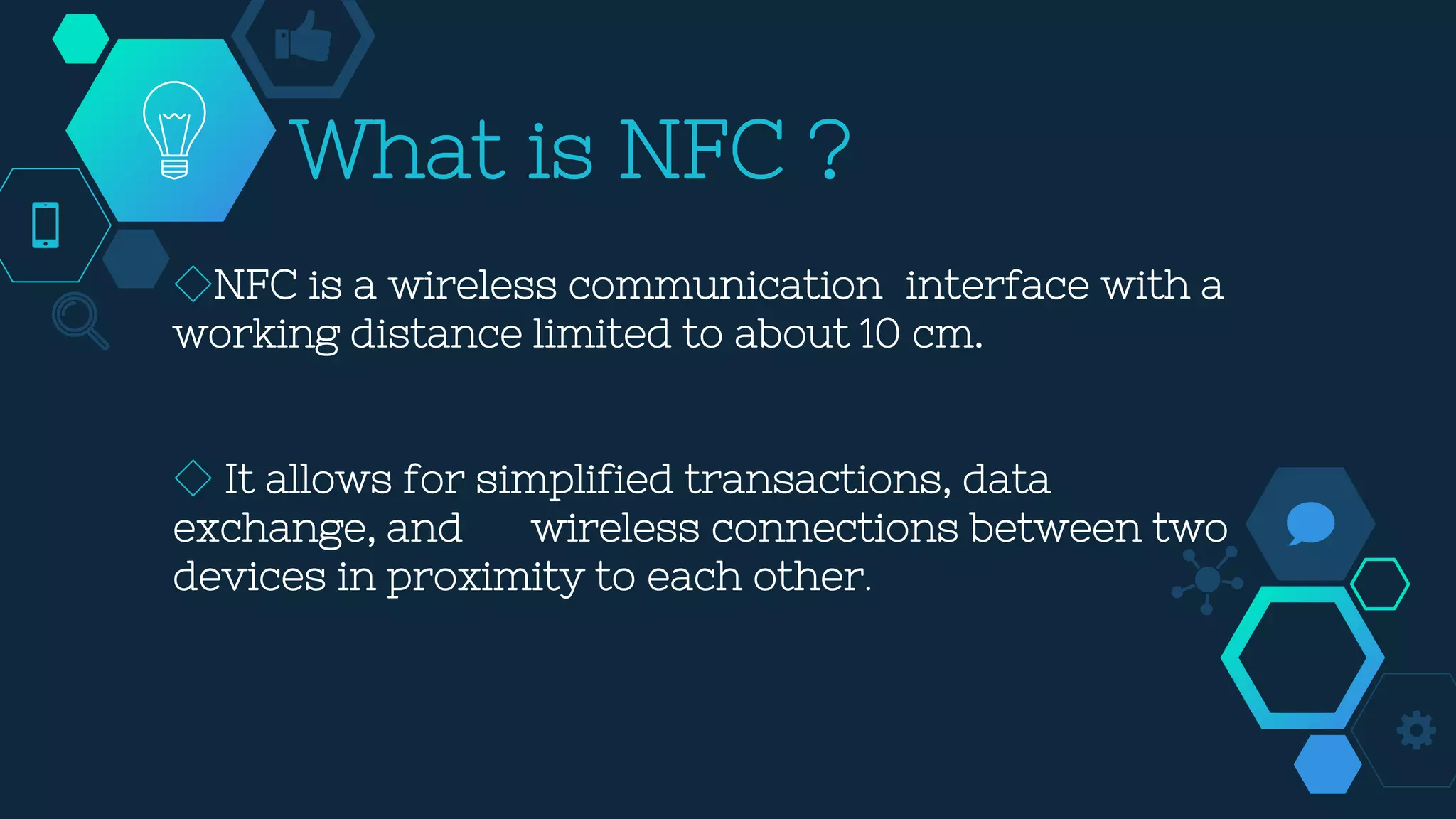 What is NFC ?

◇NFC is a wireless communication interface with a working distance limited to about 10 cm.

◇ It allows for simplified transactions, data exchange, and wireless connections between two devices in proximity to each other.